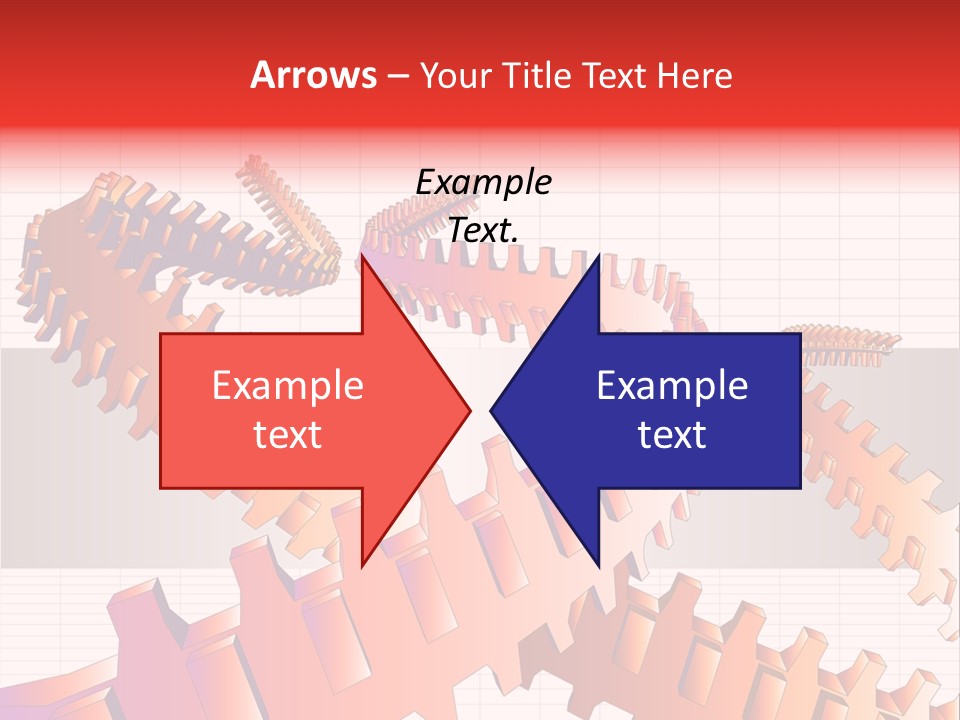 Arrows – Your Title Text Here

Example Text.

Example text

Example text